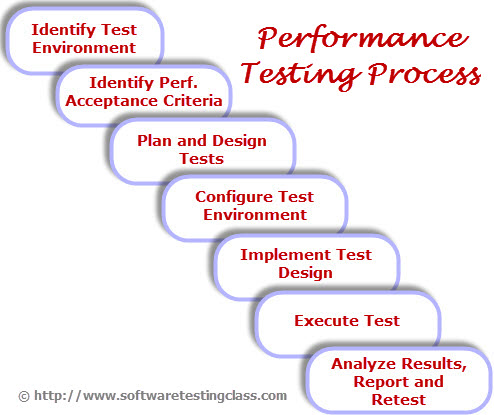 Performance Testing Process

Identify Test Environment

Identify Perf. Acceptance Criteria

Plan and Design Tests

Configure Test Environment

Implement Test Design

Execute Test

Analyze Results, Report and Retest

© http://www.softwaretestingclass.com